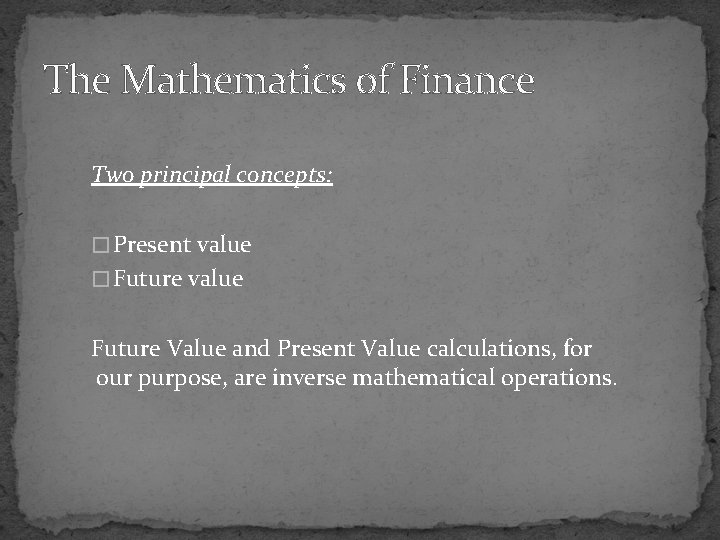 The Mathematics of Finance

Two principal concepts:

□ Present value
□ Future value

Future Value and Present Value calculations, for our purpose, are inverse mathematical operations.